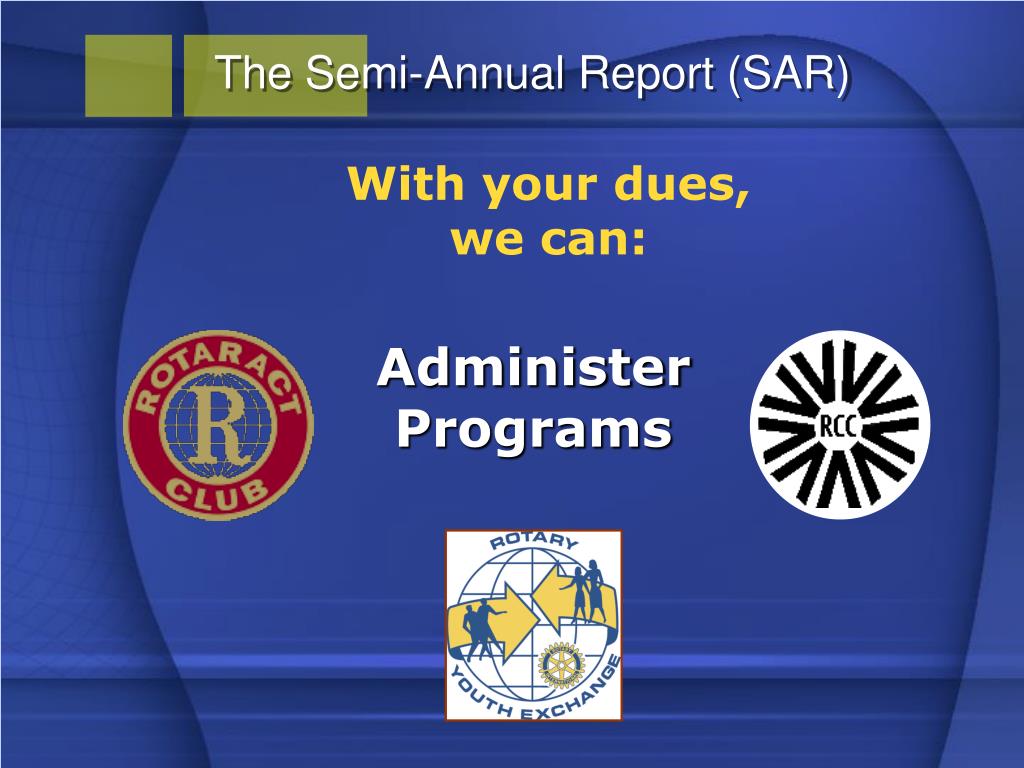 The Semi-Annual Report (SAR)

With your dues, we can:

Administer Programs

ROTARACT CLUB R

RCC

ROTARY YOUTH EXCHANGE